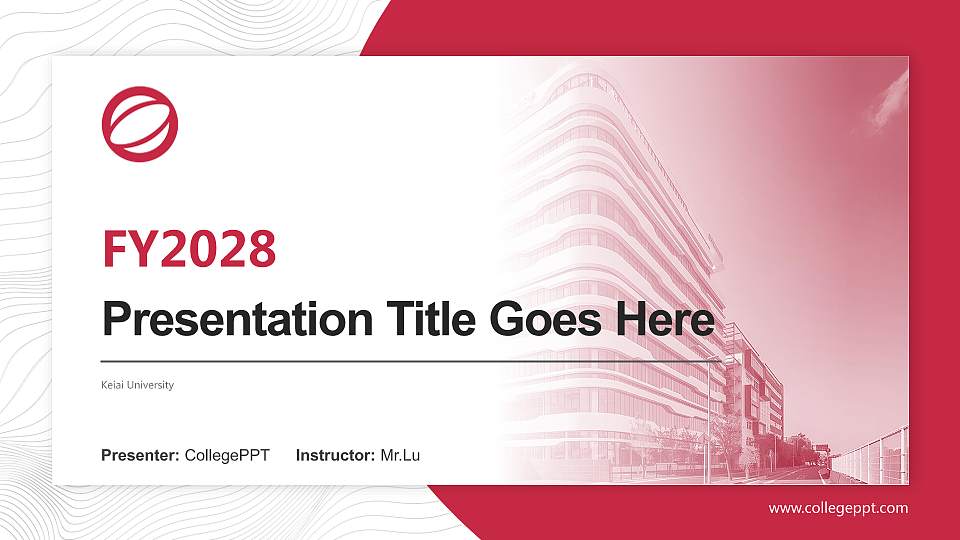 FY2028

Presentation Title Goes Here

Keiai University

Presenter: CollegePPT Instructor: Mr.Lu

www.collegeppt.com